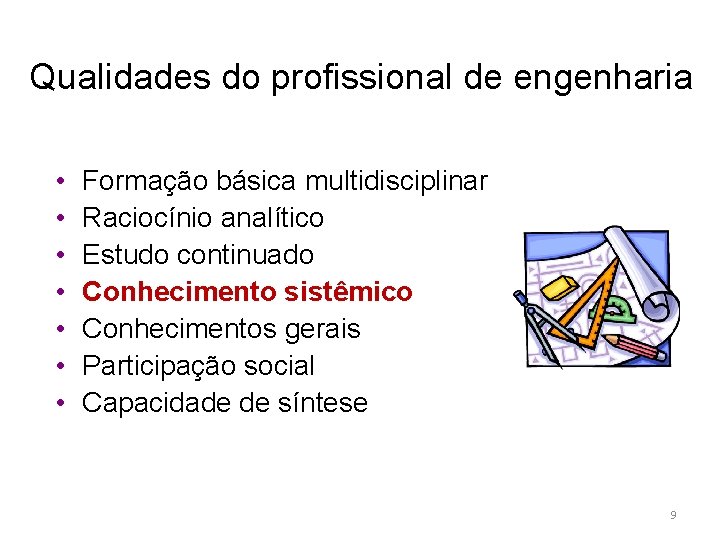 Qualidades do profissional de engenharia

• Formação básica multidisciplinar
• Raciocínio analítico
• Estudo continuado
• Conhecimento sistêmico
• Conhecimentos gerais
• Participação social
• Capacidade de síntese

9